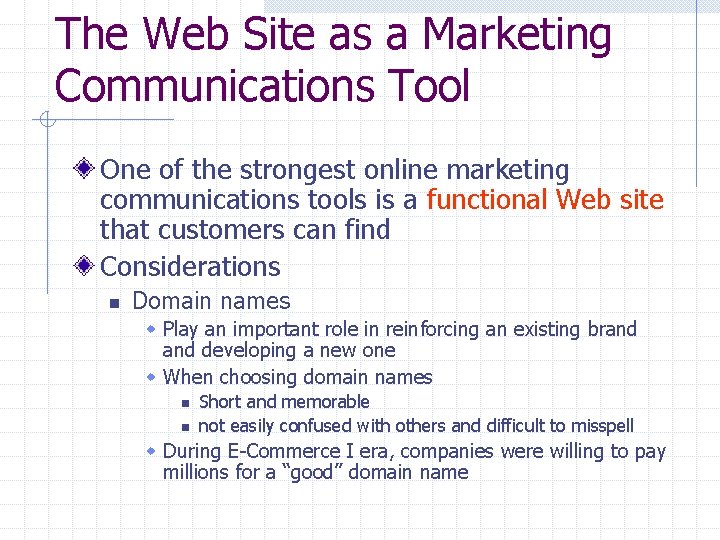 The Web Site as a Marketing Communications Tool

One of the strongest online marketing communications tools is a functional Web site that customers can find

Considerations

Domain names

Play an important role in reinforcing an existing brand and developing a new one

When choosing domain names

Short and memorable

not easily confused with others and difficult to misspell

During E-Commerce I era, companies were willing to pay millions for a “good” domain name